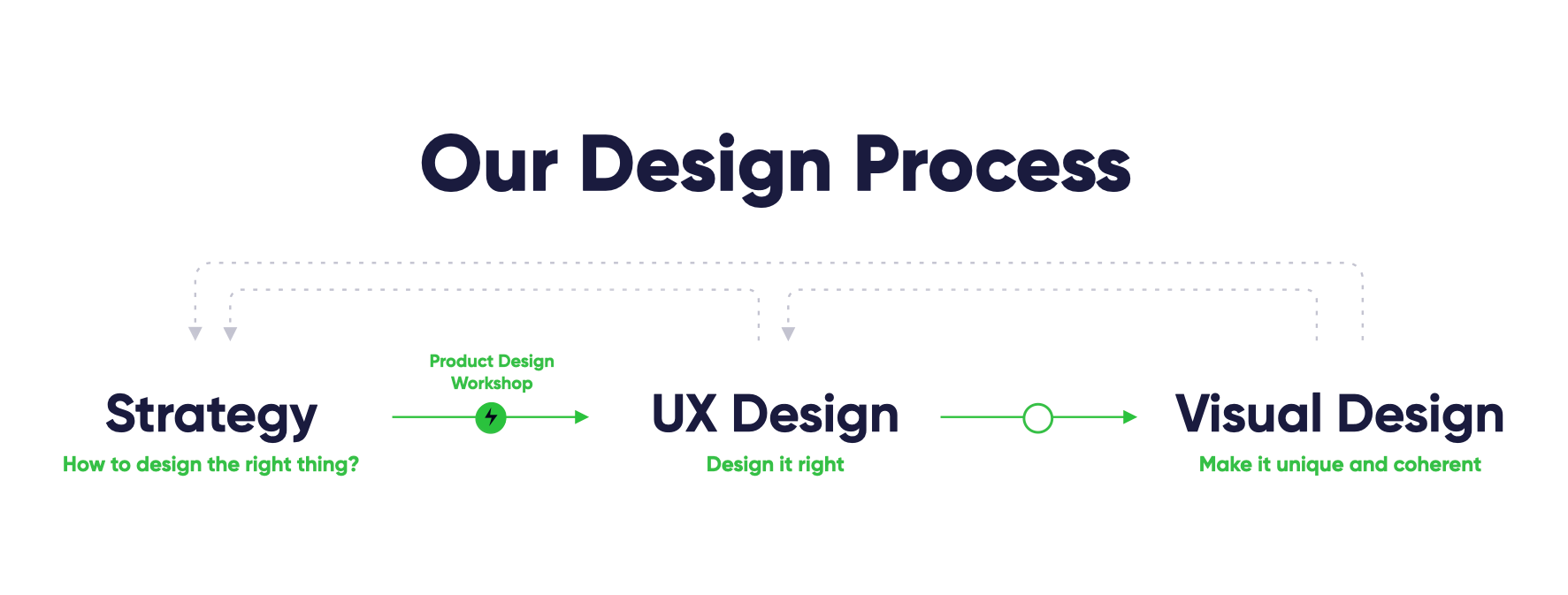 Our Design Process

Strategy
How to design the right thing?

Product Design Workshop

UX Design
Design it right

Visual Design
Make it unique and coherent